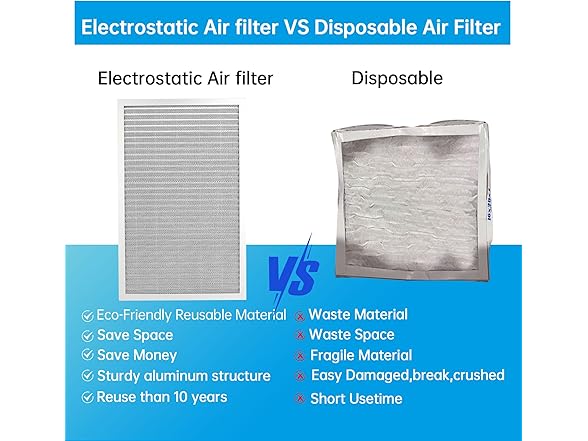 Electrostatic Air filter VS Disposable Air Filter

Electrostatic Air filter

Disposable

VS

Eco-Friendly Reusable Material
Save Space
Save Money
Sturdy aluminum structure
Reuse than 10 years

Waste Material
Waste Space
Fragile Material
Easy Damaged,break,crushed
Short Usetime